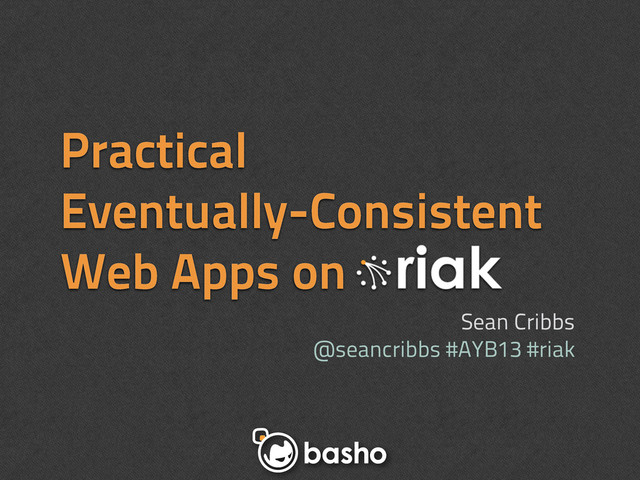 Practical Eventually-Consistent Web Apps on riak

Sean Cribbs
@seancribbs #AYB13 #riak

basho